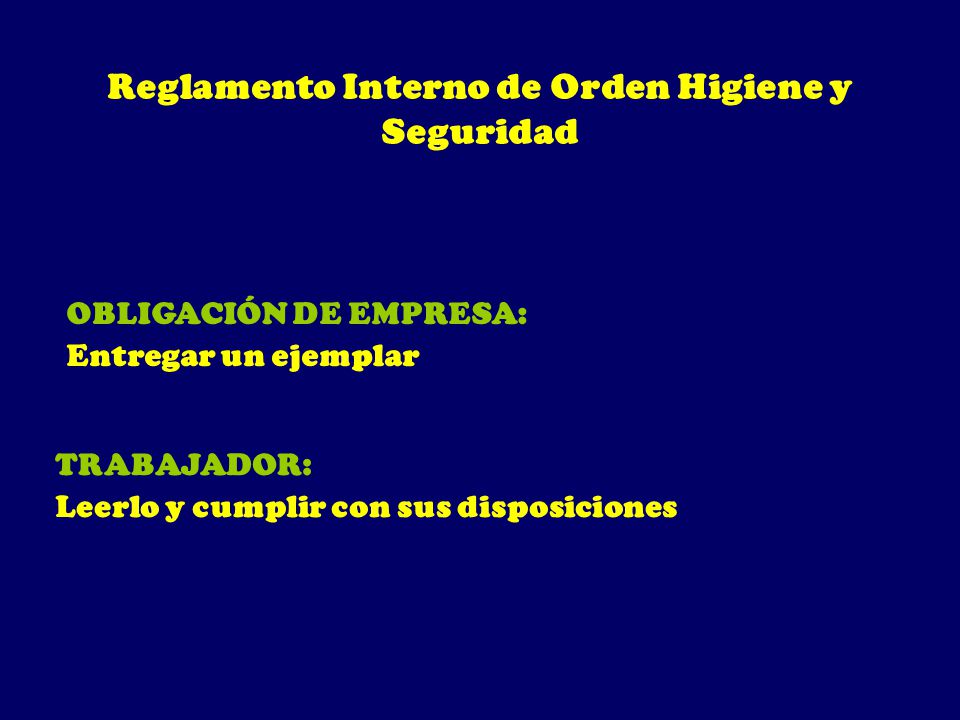 Reglamento Interno de Orden Higiene y Seguridad

OBLIGACIÓN DE EMPRESA:
Entregar un ejemplar

TRABAJADOR:
Leerlo y cumplir con sus disposiciones